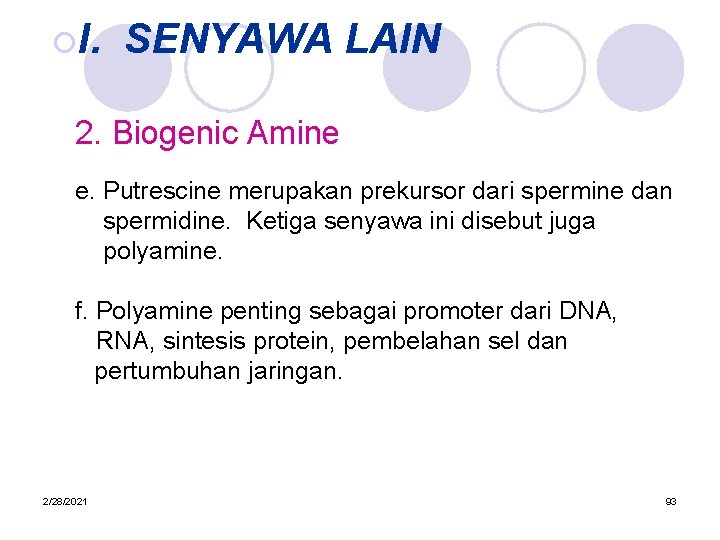 I. SENYAWA LAIN

2. Biogenic Amine

e. Putrescine merupakan prekursor dari spermine dan spermidine. Ketiga senyawa ini disebut juga polyamine.

f. Polyamine penting sebagai promoter dari DNA, RNA, sintesis protein, pembelahan sel dan pertumbuhan jaringan.

2/28/2021

93